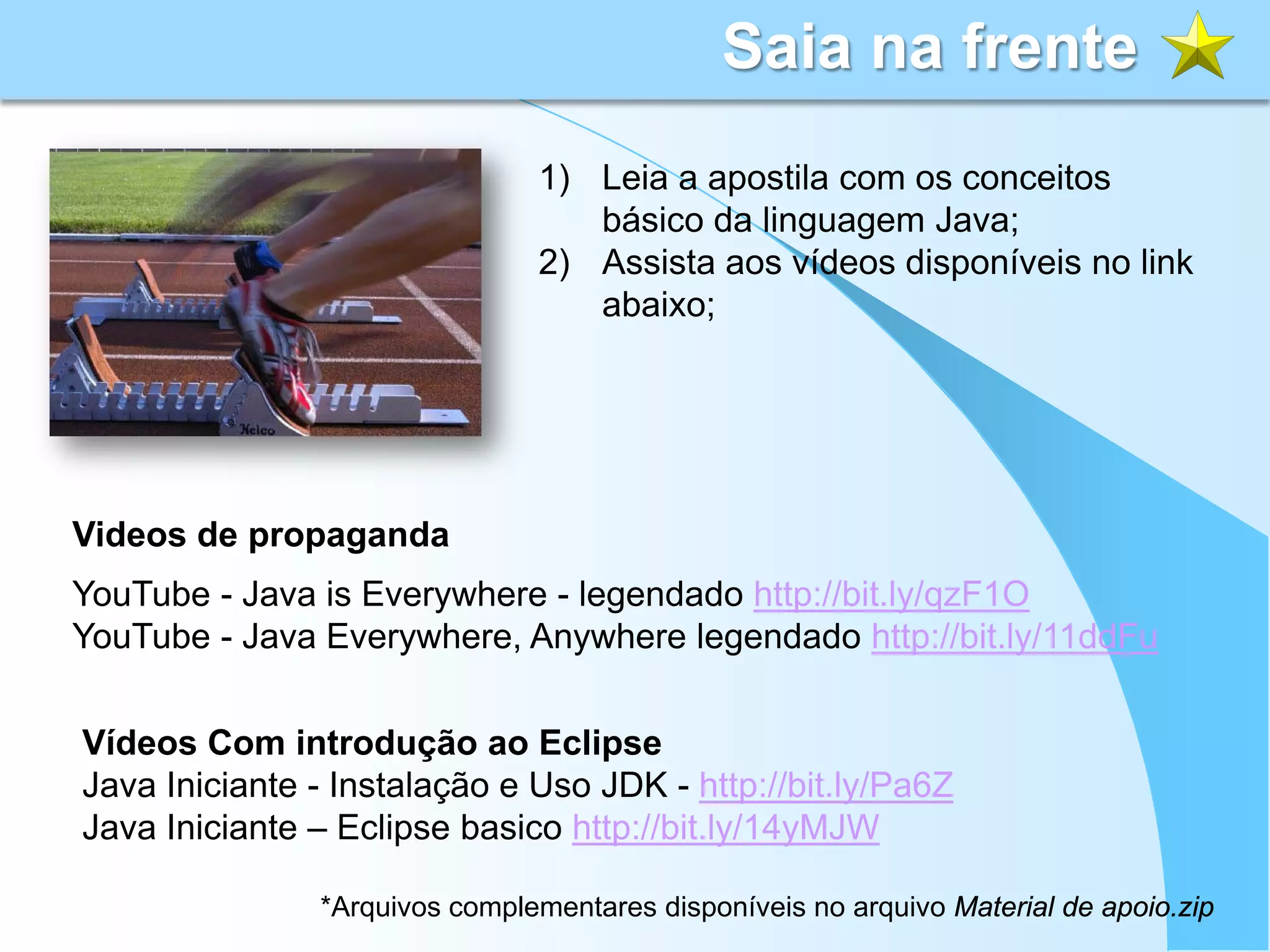 Saia na frente

Nelco

1) Leia a apostila com os conceitos básico da linguagem Java;
2) Assista aos vídeos disponíveis no link abaixo;

Videos de propaganda

YouTube - Java is Everywhere - legendado http://bit.ly/qzF1O
YouTube - Java Everywhere, Anywhere legendado http://bit.ly/11ddFu

Vídeos Com introdução ao Eclipse
Java Iniciante - Instalação e Uso JDK - http://bit.ly/Pa6Z
Java Iniciante – Eclipse basico http://bit.ly/14yMJW

*Arquivos complementares disponíveis no arquivo Material de apoio.zip